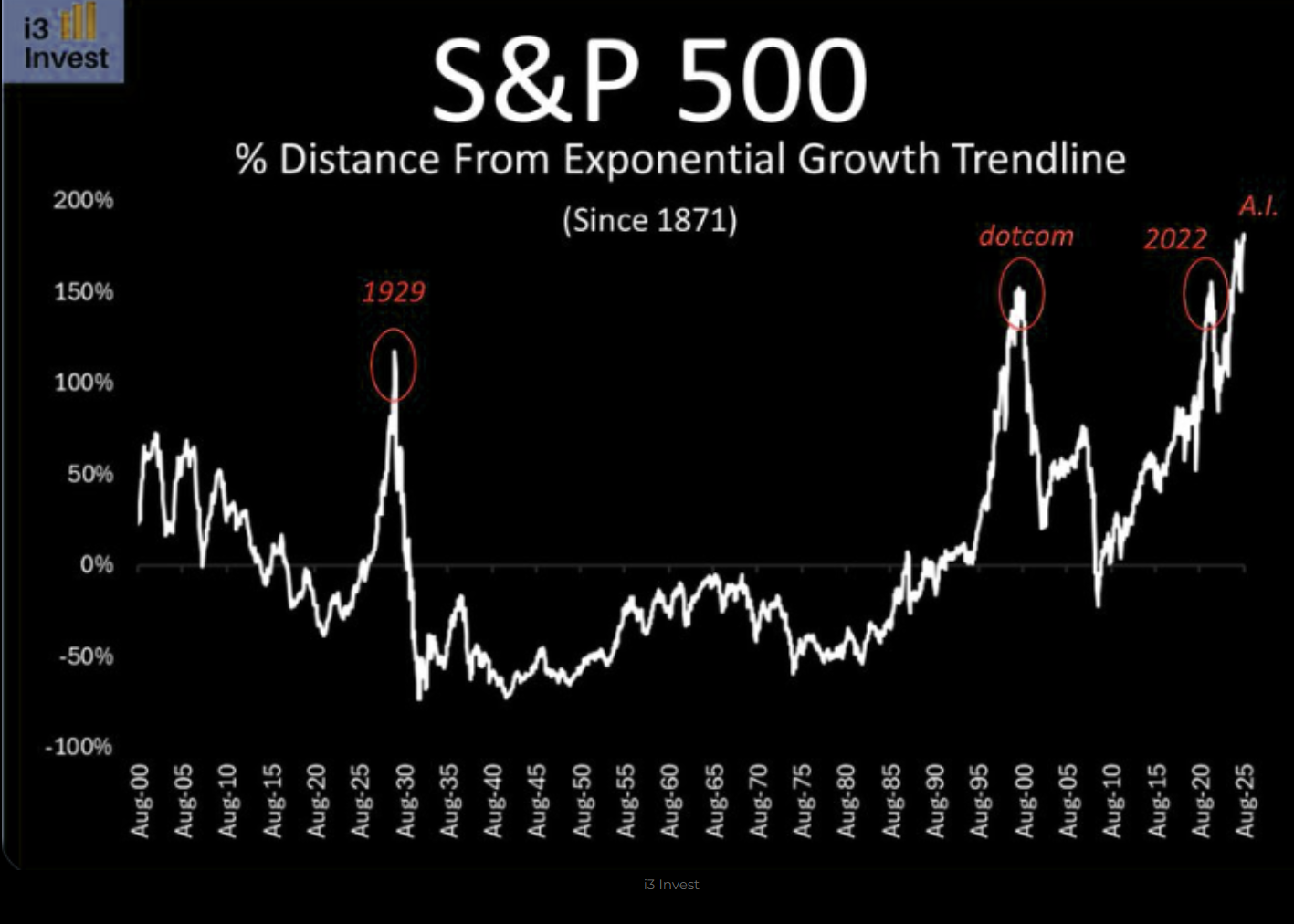 i3 Invest

S&P 500

% Distance From Exponential Growth Trendline

(Since 1871)

200%
150%
100%
50%
0%
-50%
-100%

1929

dotcom

2022

A.I.

Aug-00
Aug-05
Aug-10
Aug-15
Aug-20
Aug-25
Aug-30
Aug-35
Aug-40
Aug-45
Aug-50
Aug-55
Aug-60
Aug-65
Aug-70
Aug-75
Aug-80
Aug-85
Aug-90
Aug-95
Aug-00
Aug-05
Aug-10
Aug-15
Aug-20
Aug-25

i3 Invest